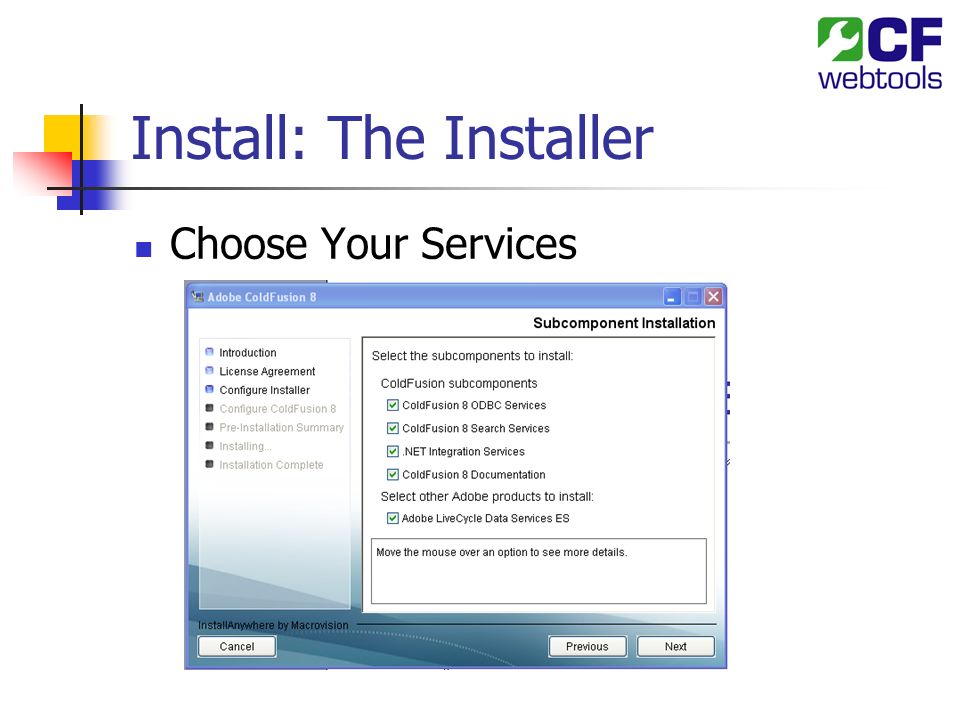 CF webtools

Install: The Installer

Choose Your Services

Adobe ColdFusion 8

Subcomponent Installation

Introduction
License Agreement
Configure Installer
Configure ColdFusion 8
Pre-Installation Summary
Installing...
Installation Complete

Select the subcomponents to install:

ColdFusion subcomponents

ColdFusion 8 ODBC Services
ColdFusion 8 Search Services
.NET Integration Services
ColdFusion 8 Documentation

Select other Adobe products to install:

Adobe LiveCycle Data Services ES

Move the mouse over an option to see more details.

InstallAnywhere by Macrovision

Cancel

Previous

Next